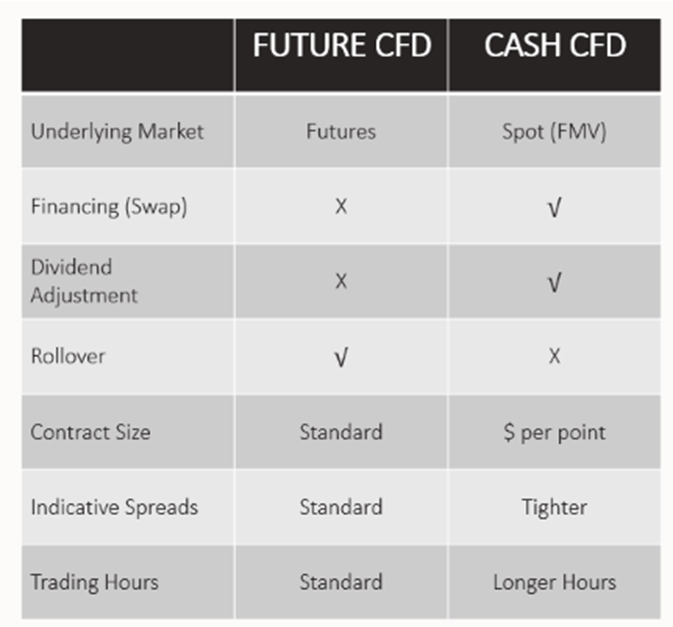 | | FUTURE CFD | CASH CFD |
|---|---|---|
| Underlying Market | Futures | Spot (FMV) |
| Financing (Swap) | X | √ |
| Dividend Adjustment | X | √ |
| Rollover | √ | X |
| Contract Size | Standard | $ per point |
| Indicative Spreads | Standard | Tighter |
| Trading Hours | Standard | Longer Hours |